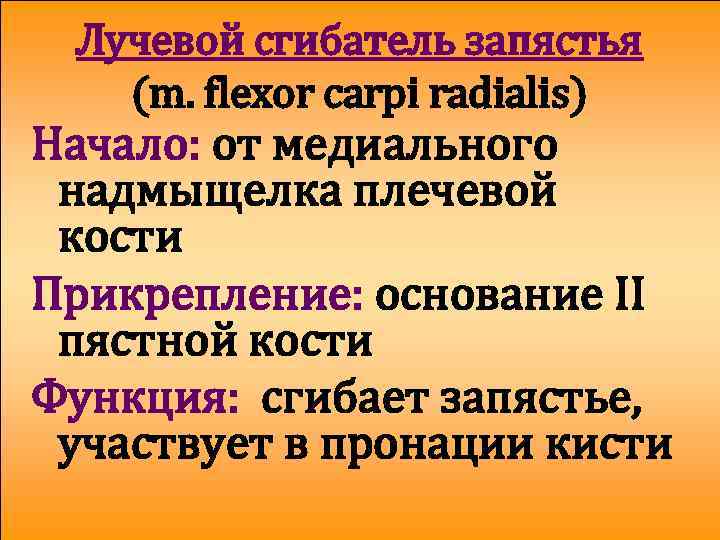 Лучевой сгибатель запястья
(m. flexor carpi radialis)

Начало: от медиального надмыщелка плечевой кости

Прикрепление: основание II пястной кости

Функция: сгибает запястье, участвует в пронации кисти